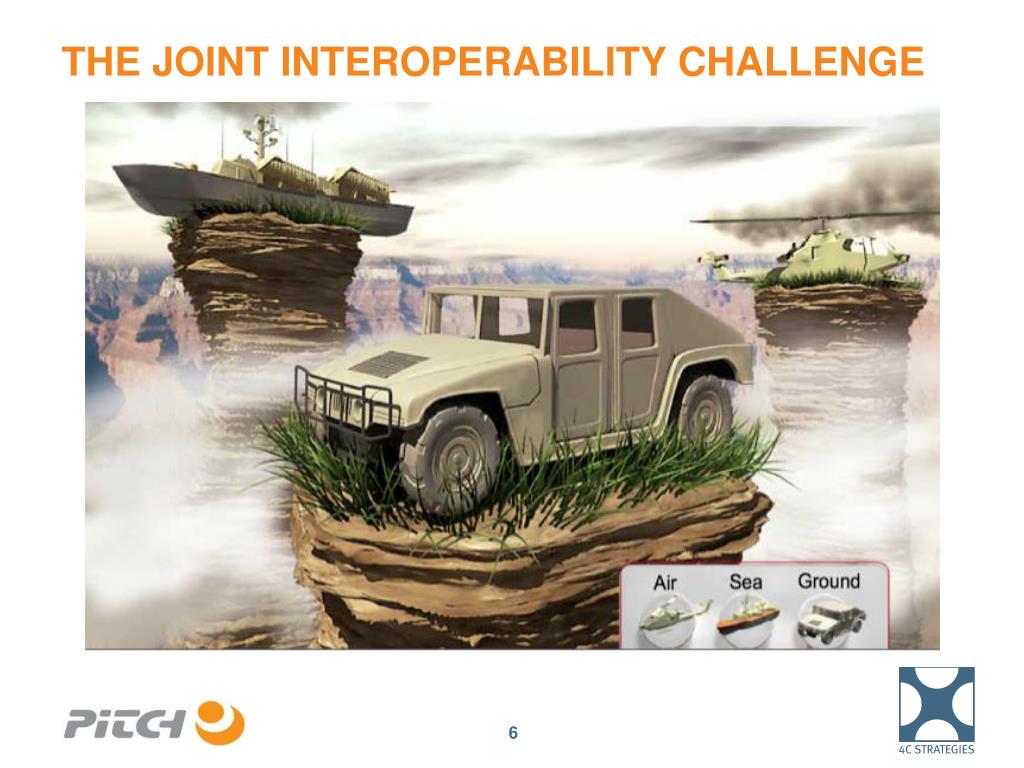 THE JOINT INTEROPERABILITY CHALLENGE

Air Sea Ground

PITCH

6

4C STRATEGIES